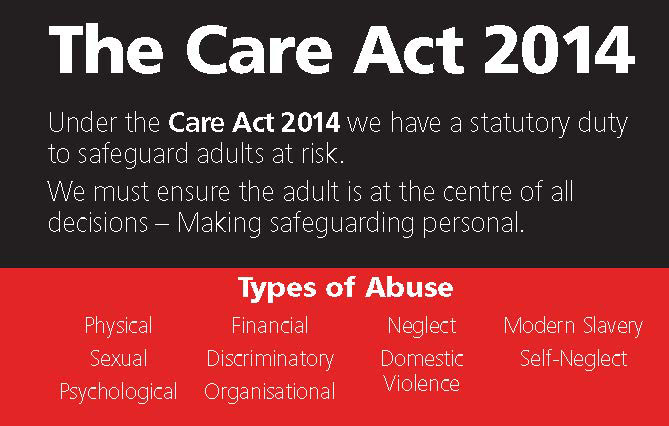 The Care Act 2014

Under the Care Act 2014 we have a statutory duty to safeguard adults at risk.

We must ensure the adult is at the centre of all decisions – Making safeguarding personal.

Types of Abuse

Physical
Sexual
Psychological

Financial
Discriminatory
Organisational

Neglect
Domestic Violence

Modern Slavery
Self-Neglect